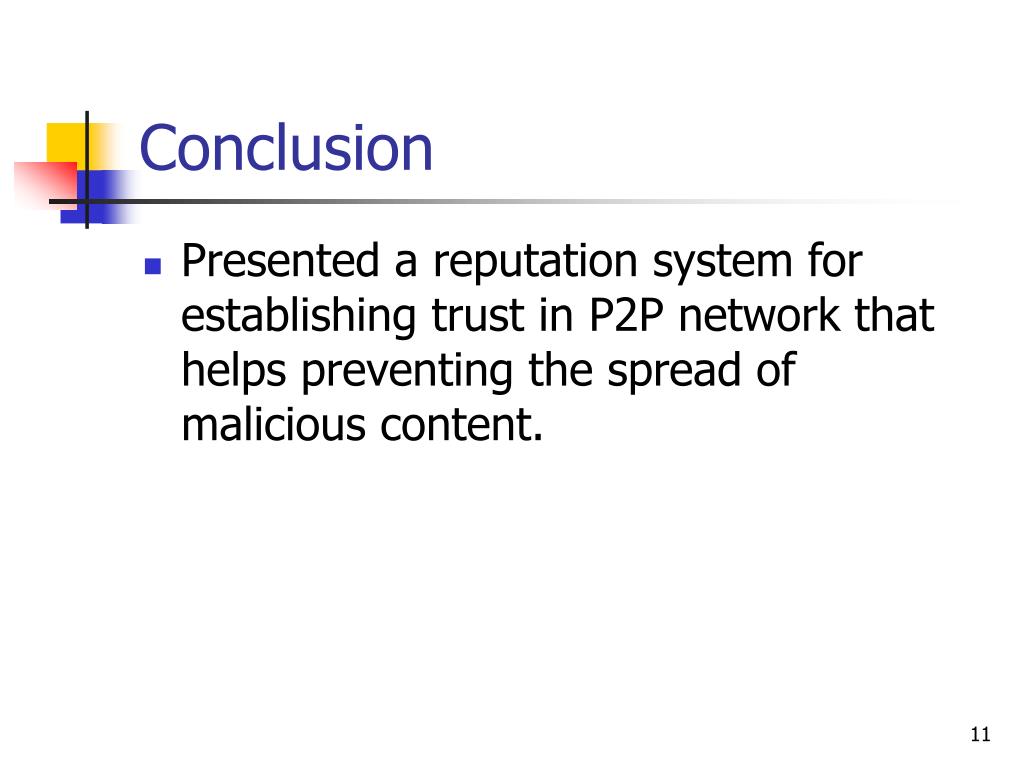 Conclusion

Presented a reputation system for establishing trust in P2P network that helps preventing the spread of malicious content.

11